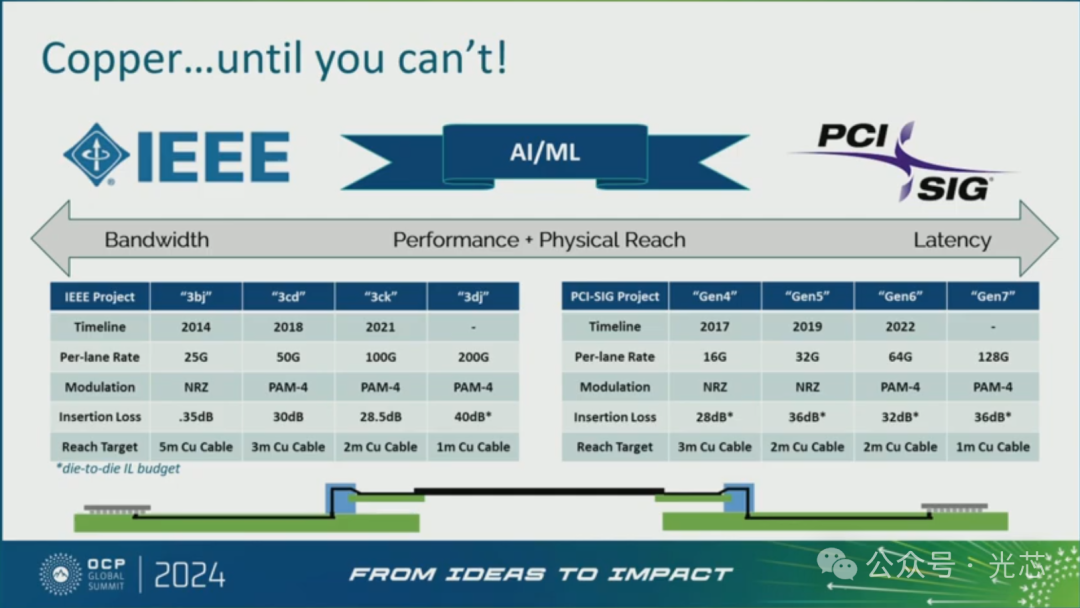 Copper…until you can't!

IEEE

AI/ML

PCI SIG

Bandwidth

Performance + Physical Reach

Latency

| IEEE Project | "3bj" | "3cd" | "3ck" | "3dj" |
|---|---|---|---|---|
| Timeline | 2014 | 2018 | 2021 | - |
| Per-lane Rate | 25G | 50G | 100G | 200G |
| Modulation | NRZ | PAM-4 | PAM-4 | PAM-4 |
| Insertion Loss | .35dB | 30dB | 28.5dB | 40dB* |
| Reach Target | 5m Cu Cable | 3m Cu Cable | 2m Cu Cable | 1m Cu Cable |

*die-to-die IL budget

| PCI-SIG Project | "Gen4" | "Gen5" | "Gen6" | "Gen7" |
|---|---|---|---|---|
| Timeline | 2017 | 2019 | 2022 | - |
| Per-lane Rate | 16G | 32G | 64G | 128G |
| Modulation | NRZ | NRZ | PAM-4 | PAM-4 |
| Insertion Loss | 28dB* | 36dB* | 32dB* | 36dB* |
| Reach Target | 3m Cu Cable | 2m Cu Cable | 2m Cu Cable | 1m Cu Cable |

OCP GLOBAL SUMMIT | 2024

FROM IDEAS TO IMPACT

公众号 · 光芯